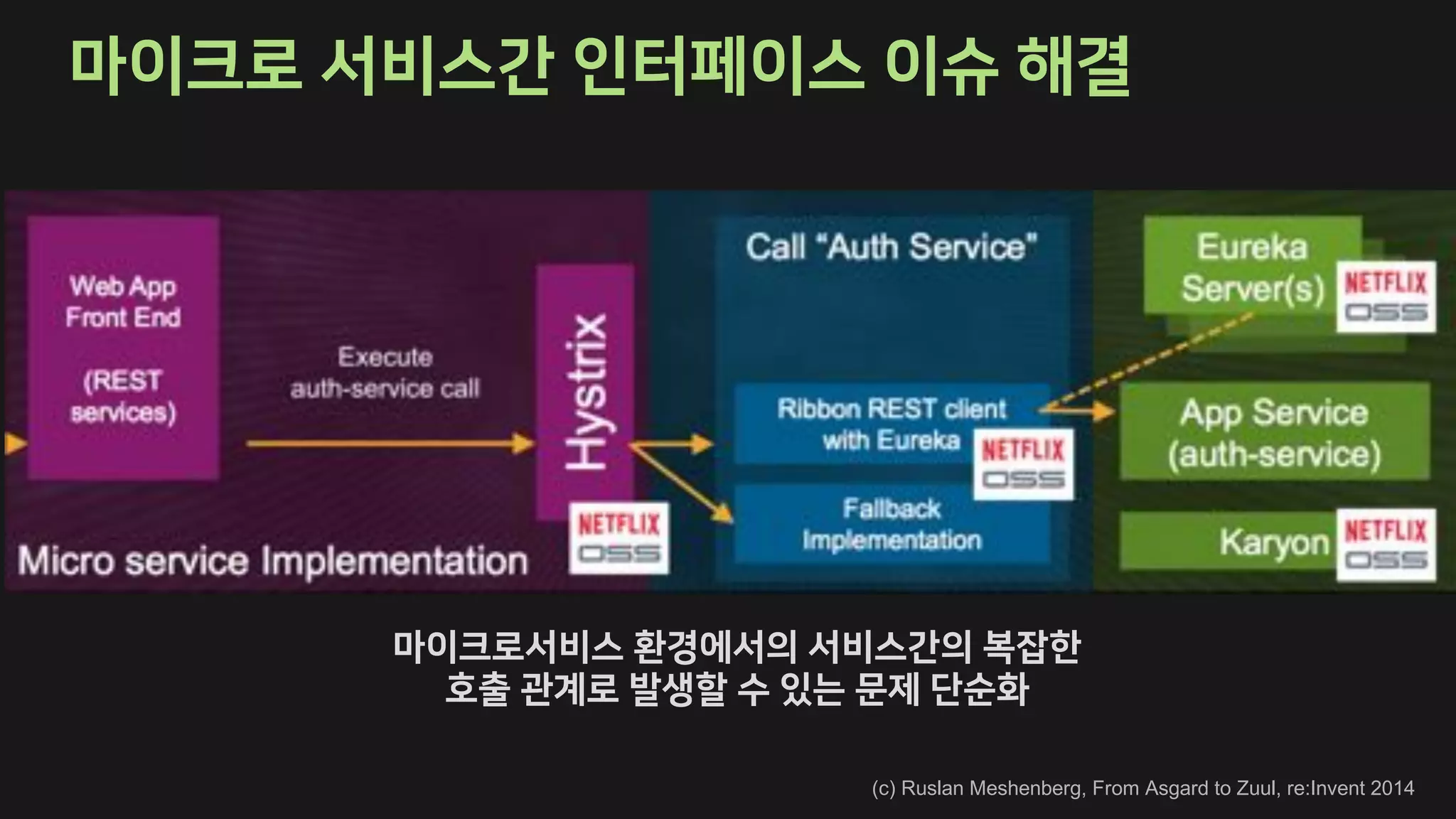 마이크로 서비스간 인터페이스 이슈 해결

Web App Front End

(REST services)

Execute auth-service call

Hystrix

NETFLIX OSS

Micro service Implementation

Call "Auth Service"

Ribbon REST client with Eureka

NETFLIX OSS

Fallback Implementation

Eureka Server(s)

NETFLIX OSS

App Service (auth-service)

Karyon

NETFLIX OSS

마이크로서비스 환경에서의 서비스간의 복잡한 호출 관계로 발생할 수 있는 문제 단순화

(c) Ruslan Meshenberg, From Asgard to Zuul, re:Invent 2014